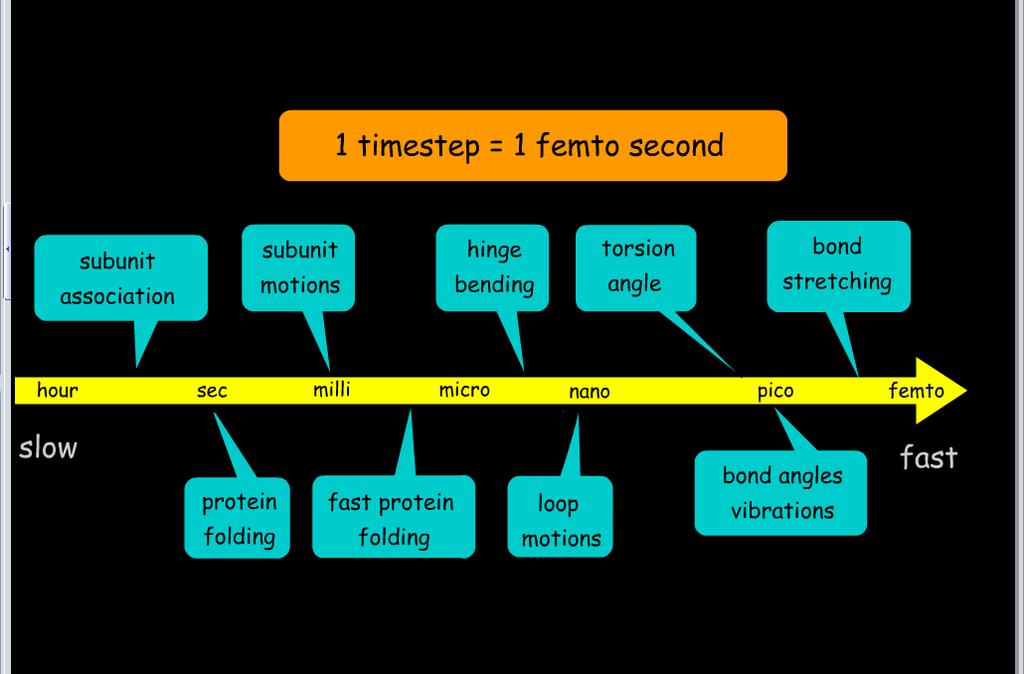 1 timestep = 1 femto second

subunit association

subunit motions

hinge bending

torsion angle

bond stretching

hour sec milli micro nano pico femto

slow

fast

protein folding

fast protein folding

loop motions

bond angles vibrations